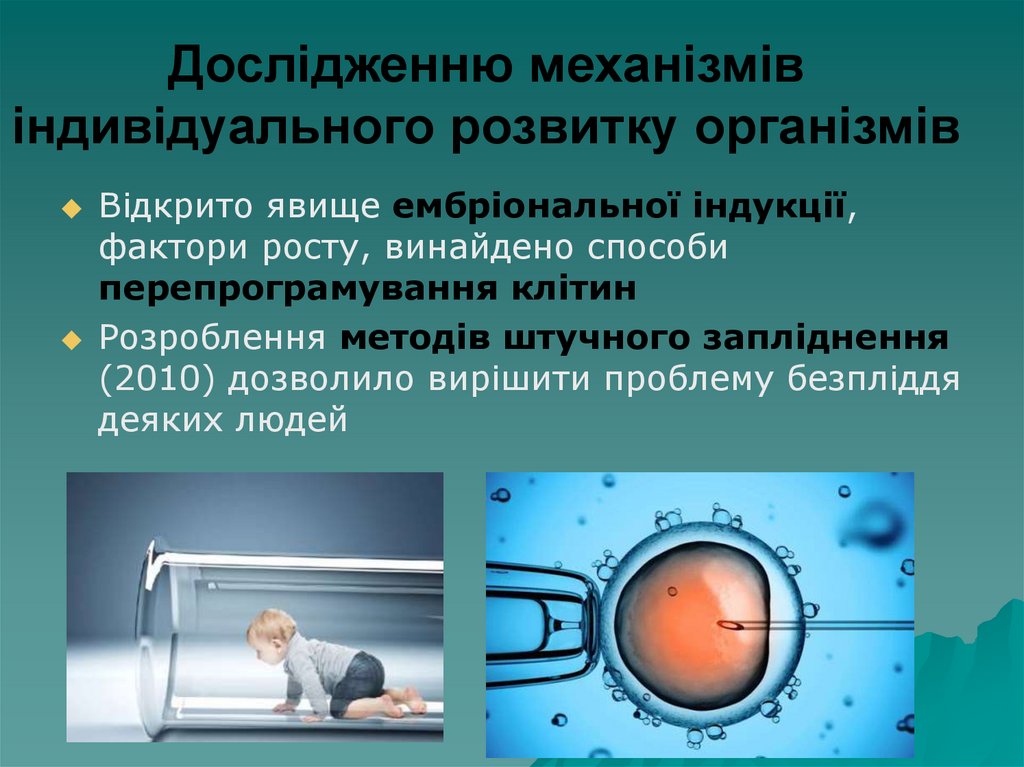 Дослідженню механізмів індивідуального розвитку організмів

Відкрито явище ембріональної індукції, фактори росту, винайдено способи перепрограмування клітин

Розроблення методів штучного запліднення (2010) дозволило вирішити проблему безпліддя деяких людей